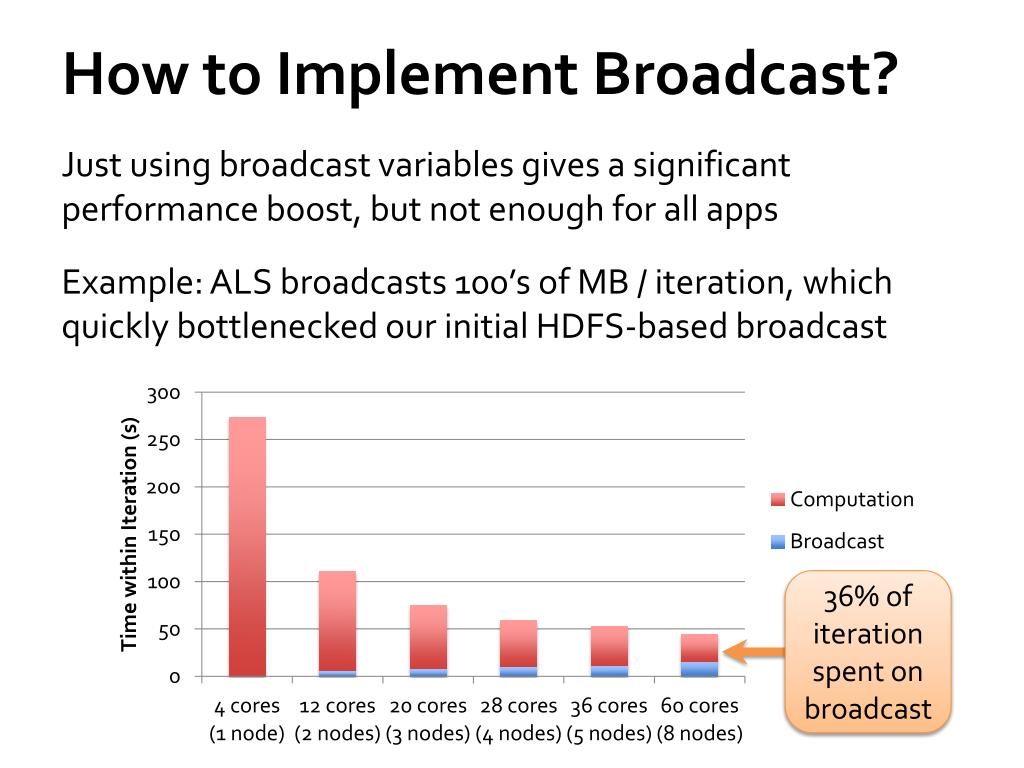 How to Implement Broadcast?

Just using broadcast variables gives a significant performance boost, but not enough for all apps

Example: ALS broadcasts 100's of MB / iteration, which quickly bottlenecked our initial HDFS-based broadcast

Time within Iteration (s)

300
250
200
150
100
50
0

4 cores (1 node)
12 cores (2 nodes)
20 cores (3 nodes)
28 cores (4 nodes)
36 cores (5 nodes)
60 cores (8 nodes)

Computation
Broadcast

36% of iteration spent on broadcast